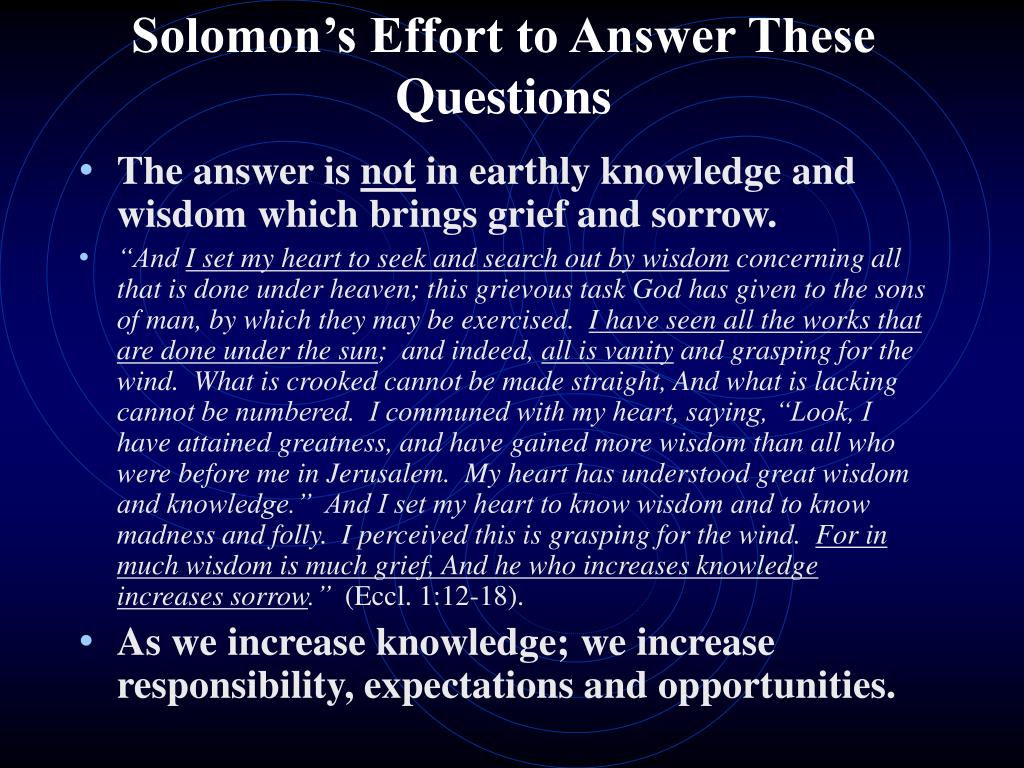 Solomon’s Effort to Answer These Questions

• The answer is not in earthly knowledge and wisdom which brings grief and sorrow.

• “And I set my heart to seek and search out by wisdom concerning all that is done under heaven; this grievous task God has given to the sons of man, by which they may be exercised. I have seen all the works that are done under the sun; and indeed, all is vanity and grasping for the wind. What is crooked cannot be made straight, And what is lacking cannot be numbered. I communed with my heart, saying, “Look, I have attained greatness, and have gained more wisdom than all who were before me in Jerusalem. My heart has understood great wisdom and knowledge.” And I set my heart to know wisdom and to know madness and folly. I perceived this is grasping for the wind. For in much wisdom is much grief, And he who increases knowledge increases sorrow.” (Eccl. 1:12-18).

• As we increase knowledge; we increase responsibility, expectations and opportunities.